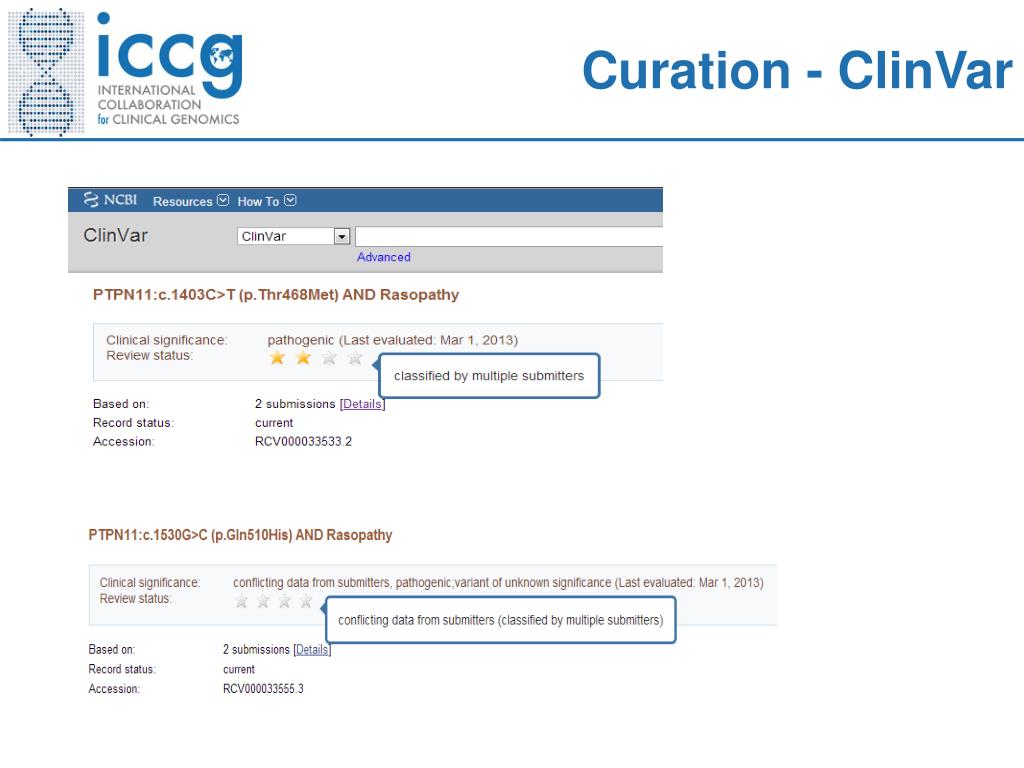 iccg
INTERNATIONAL COLLABORATION for CLINICAL GENOMICS

Curation - ClinVar

NCBI Resources How To

ClinVar ClinVar
Advanced

PTPN11:c.1403C>T (p.Thr468Met) AND Rasopathy

Clinical significance: pathogenic (Last evaluated: Mar 1, 2013)
Review status:

classified by multiple submitters

Based on: 2 submissions [Details]
Record status: current
Accession: RCV000033533.2

PTPN11:c.1530G>C (p.Gln510His) AND Rasopathy

Clinical significance: conflicting data from submitters, pathogenic;variant of unknown significance (Last evaluated: Mar 1, 2013)
Review status:

conflicting data from submitters (classified by multiple submitters)

Based on: 2 submissions [Details]
Record status: current
Accession: RCV000033555.3